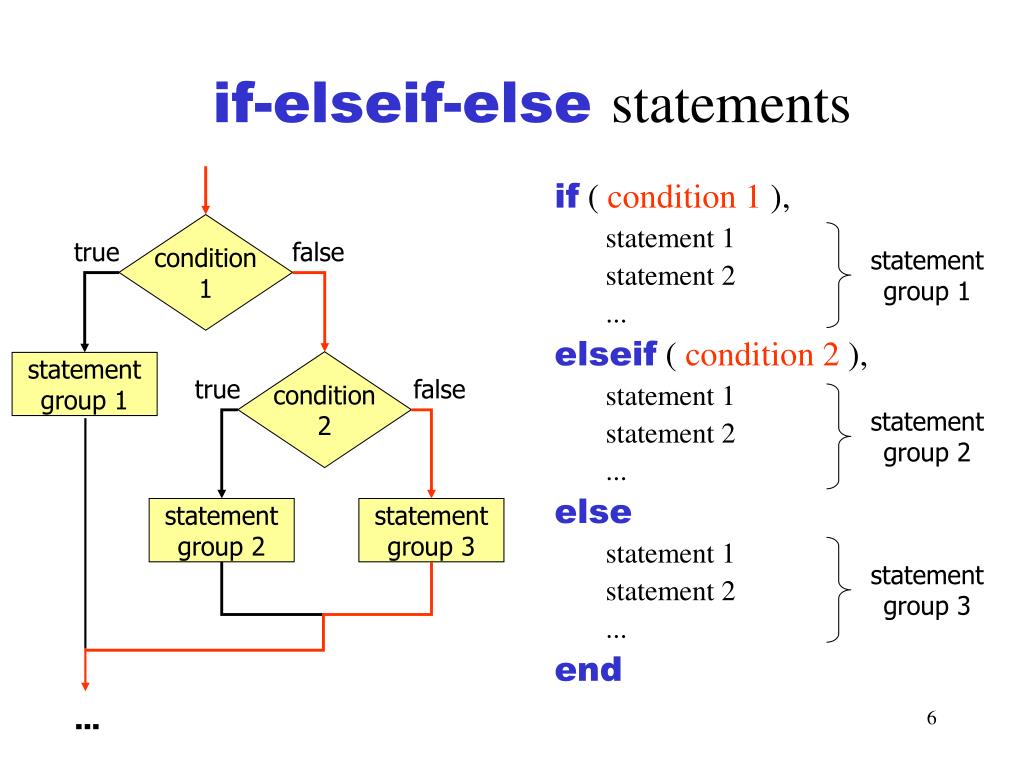 if-elseif-else statements

true
condition 1
false
statement group 1
true
condition 2
false
statement group 2
statement group 3
...

if ( condition 1 ),
statement 1
statement 2
...
statement group 1
elseif ( condition 2 ),
statement 1
statement 2
...
statement group 2
else
statement 1
statement 2
...
statement group 3
end

6